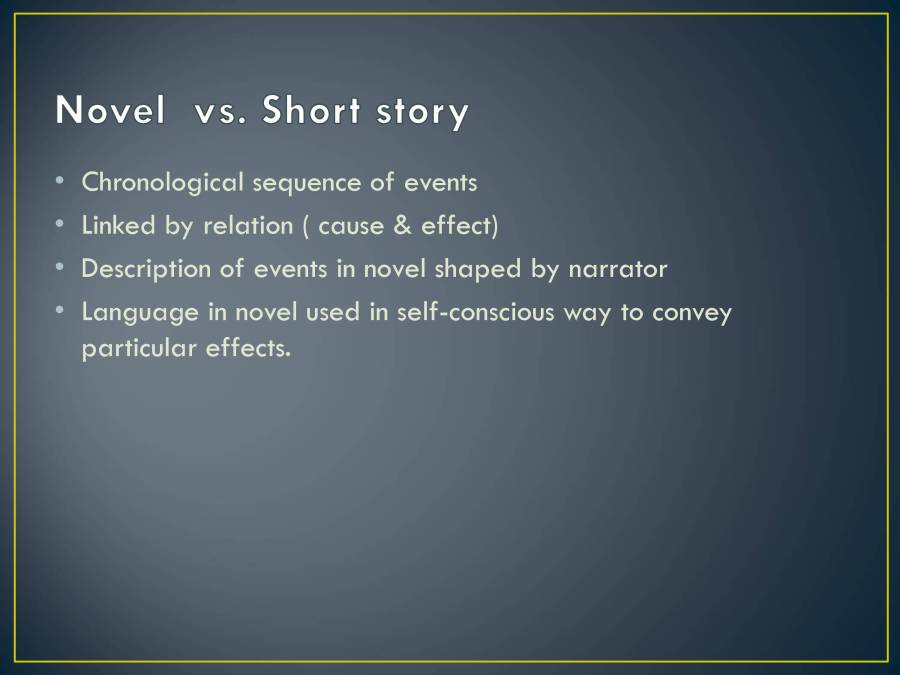 Novel  vs. Short story

• Chronological sequence of events
• Linked by relation ( cause & effect)
• Description of events in novel shaped by narrator
• Language in novel used in self-conscious way to convey particular effects.